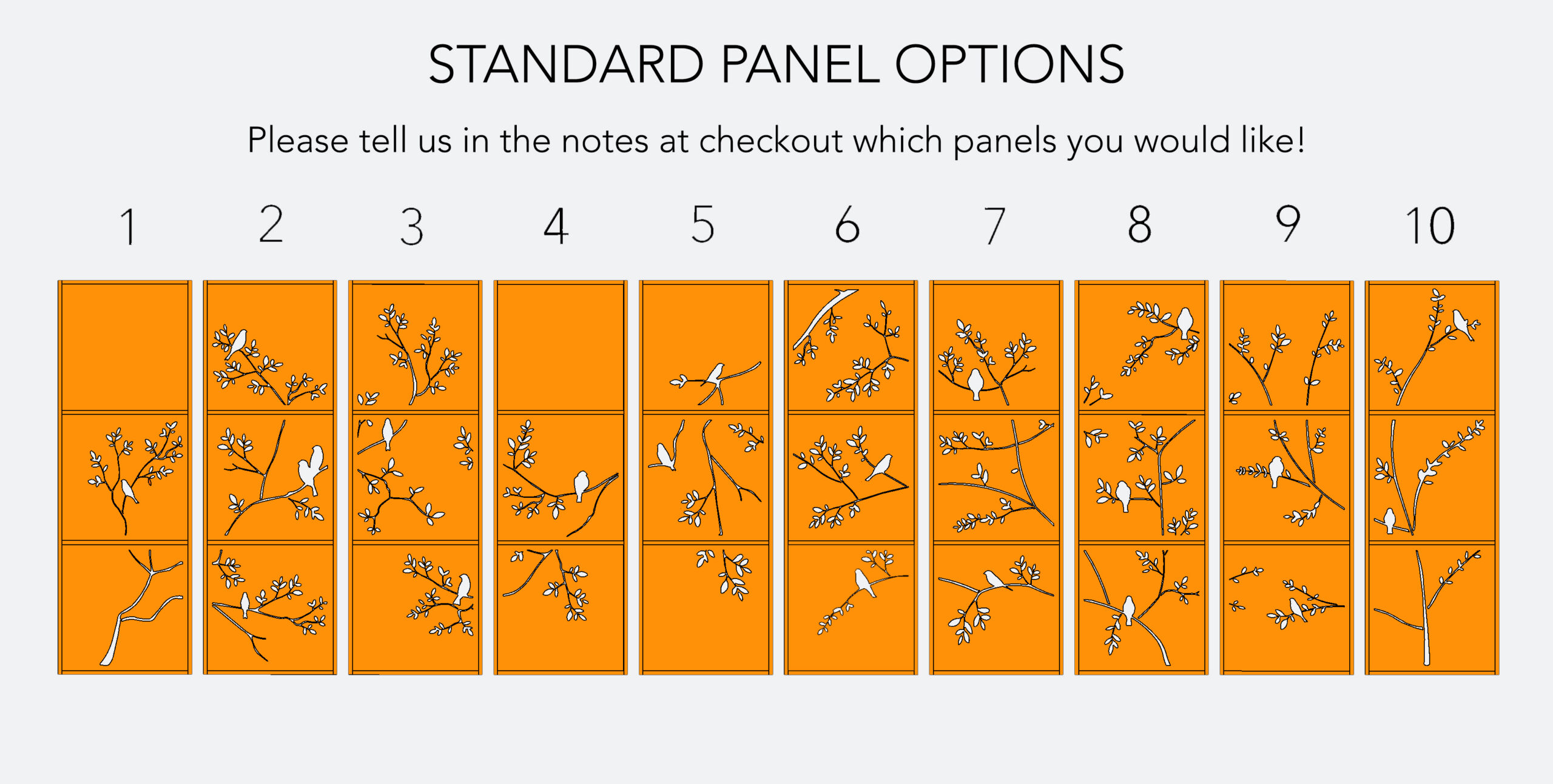 STANDARD PANEL OPTIONS

Please tell us in the notes at checkout which panels you would like!

1 2 3 4 5 6 7 8 9 10